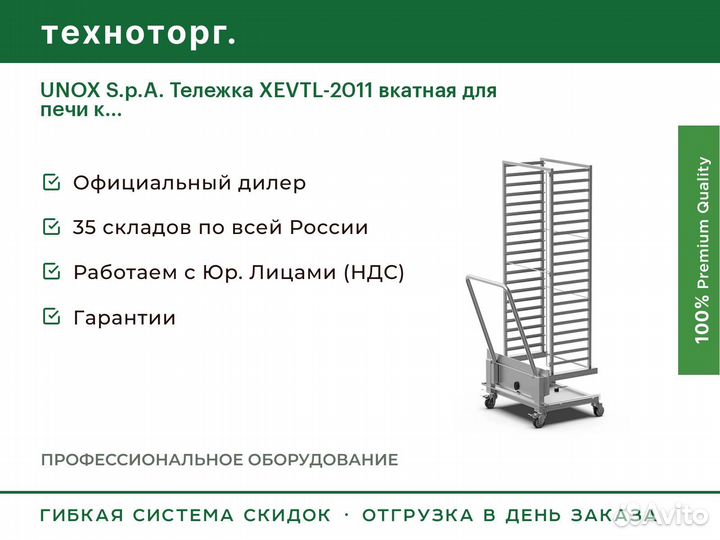 техноторг.

UNOX S.p.A. Тележка XEVTL-2011 вкатная для печи к...

Официальный дилер

35 складов по всей России

Работаем с Юр. Лицами (НДС)

Гарантии

100% Premium Quality

ПРОФЕССИОНАЛЬНОЕ ОБОРУДОВАНИЕ

ГИБКАЯ СИСТЕМА СКИДОК · ОТГРУЗКА В ДЕНЬ ЗАКАЗА

Avito